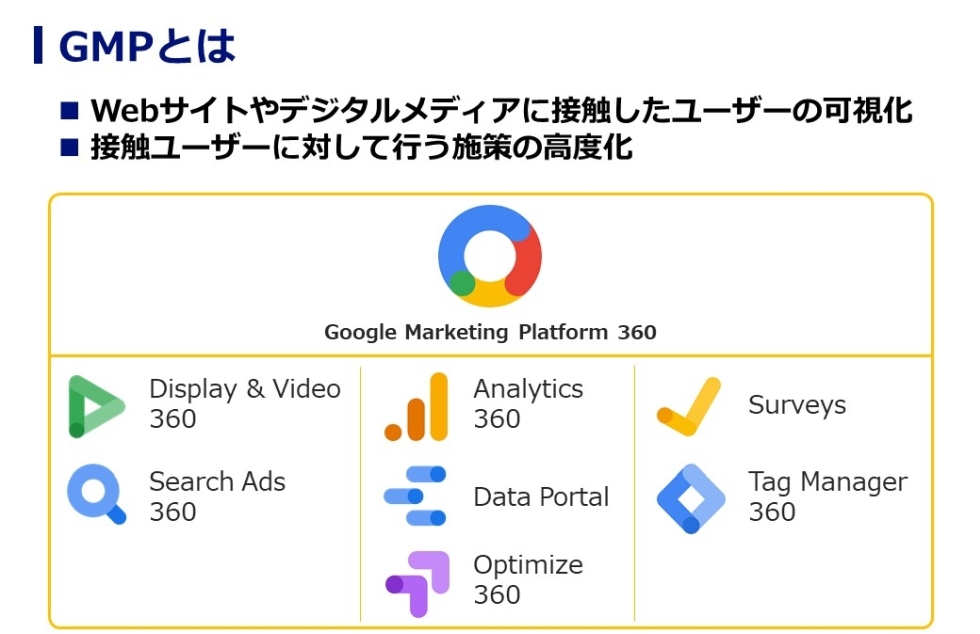 GMPとは

■ Webサイトやデジタルメディアに接触したユーザーの可視化
■ 接触ユーザーに対して行う施策の高度化

Google Marketing Platform 360

Display & Video 360

Search Ads 360

Analytics 360

Data Portal

Optimize 360

Surveys

Tag Manager 360